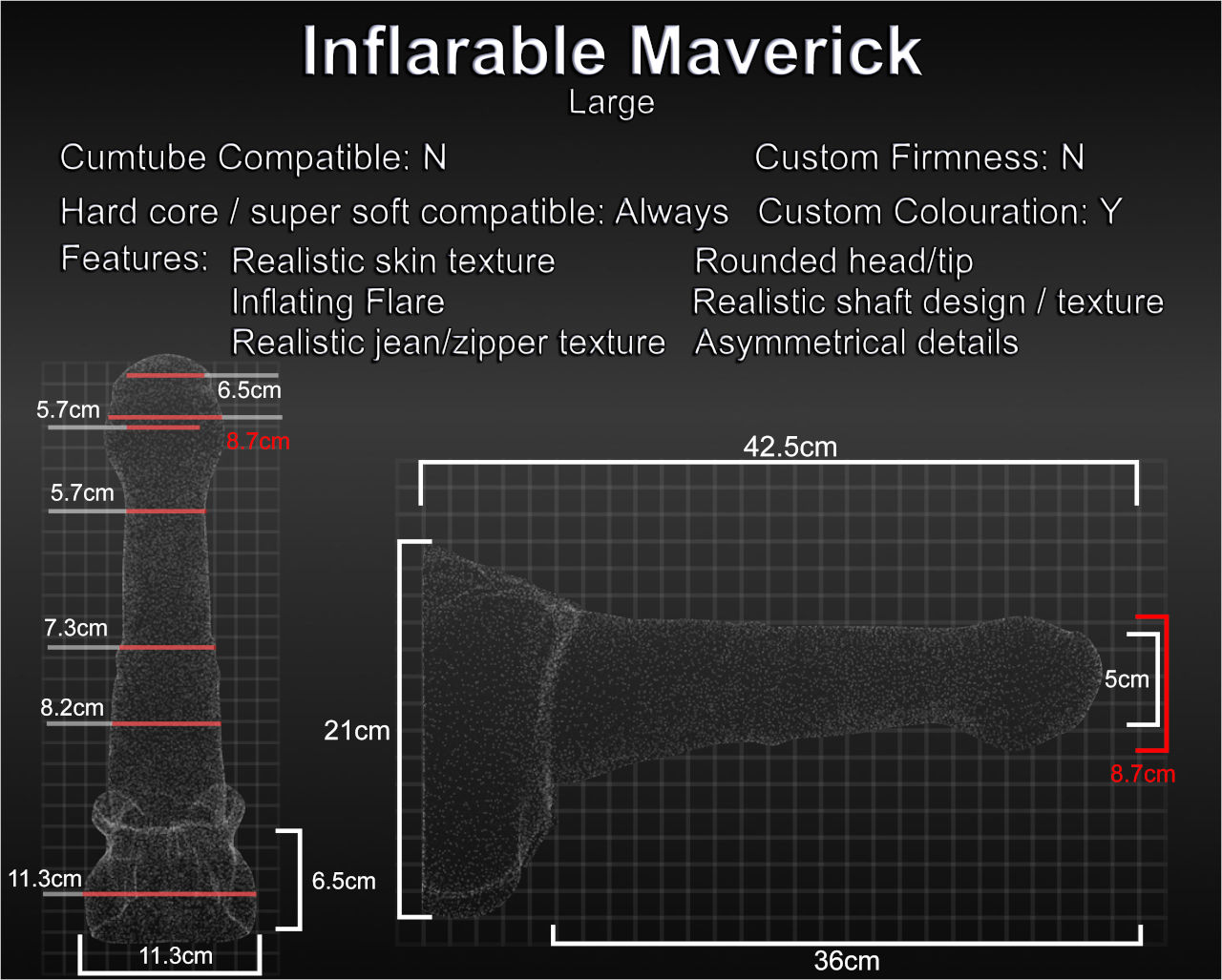 Inflarable Maverick
Large

Cumtube Compatible: N
Custom Firmness: N
Hard core / super soft compatible: Always
Custom Colouration: Y

Features: Realistic skin texture
Inflating Flare
Realistic jean/zipper texture
Rounded head/tip
Realistic shaft design / texture
Asymmetrical details

6.5cm
5.7cm
8.7cm
5.7cm
7.3cm
8.2cm
11.3cm
6.5cm
11.3cm

42.5cm
21cm
5cm
8.7cm
36cm